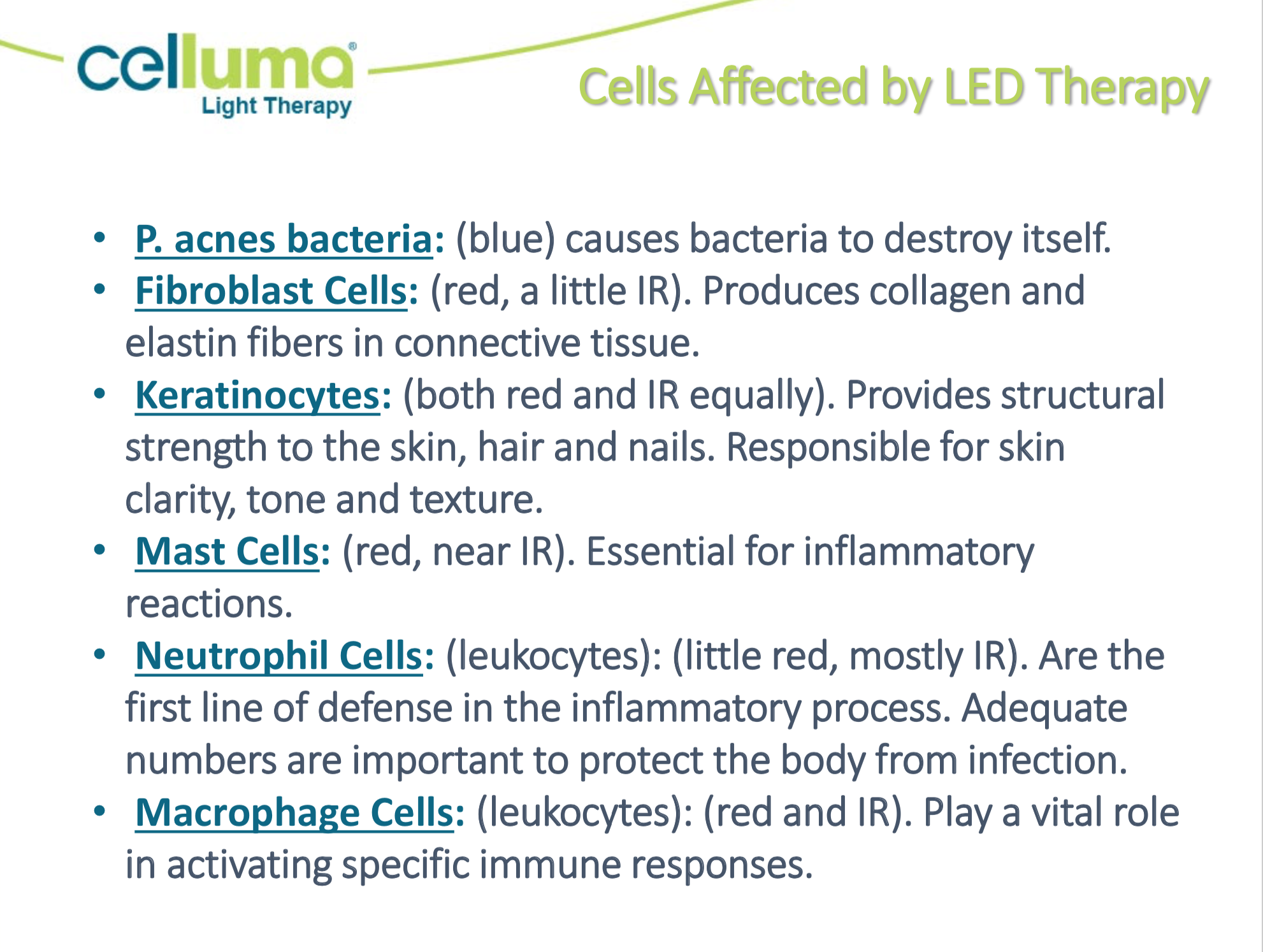 celluma®
Light Therapy

Cells Affected by LED Therapy

• P. acnes bacteria: (blue) causes bacteria to destroy itself.
• Fibroblast Cells: (red, a little IR). Produces collagen and elastin fibers in connective tissue.
• Keratinocytes: (both red and IR equally). Provides structural strength to the skin, hair and nails. Responsible for skin clarity, tone and texture.
• Mast Cells: (red, near IR). Essential for inflammatory reactions.
• Neutrophil Cells: (leukocytes): (little red, mostly IR). Are the first line of defense in the inflammatory process. Adequate numbers are important to protect the body from infection.
• Macrophage Cells: (leukocytes): (red and IR). Play a vital role in activating specific immune responses.